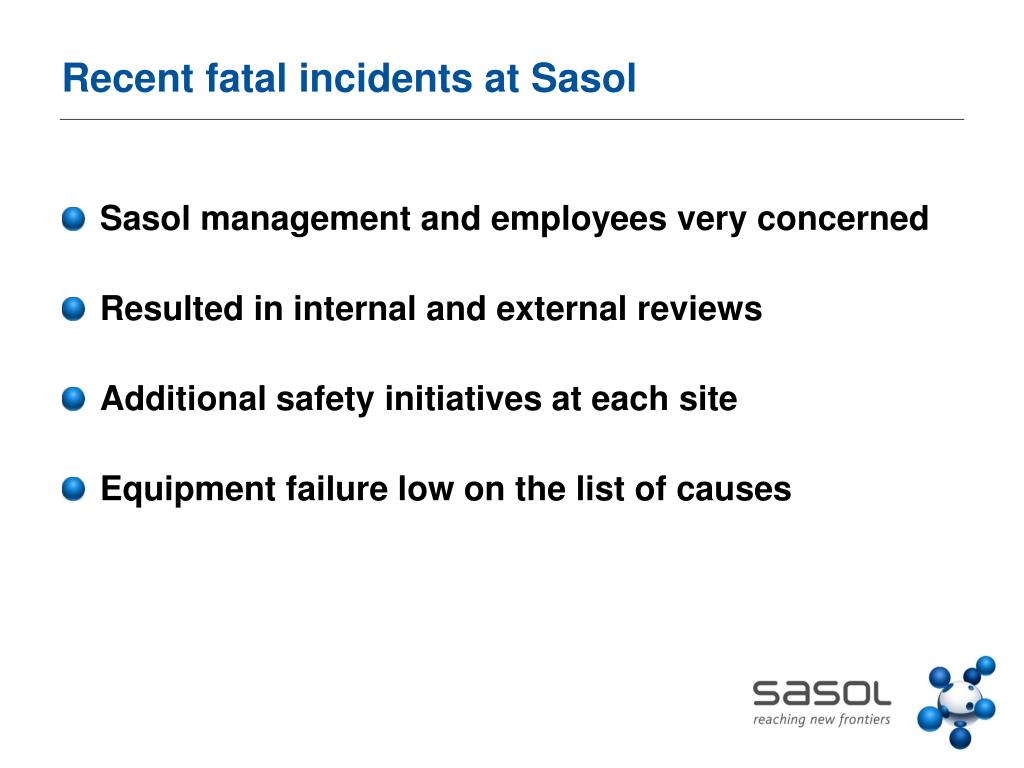 Recent fatal incidents at Sasol

Sasol management and employees very concerned

Resulted in internal and external reviews

Additional safety initiatives at each site

Equipment failure low on the list of causes

sasol
reaching new frontiers